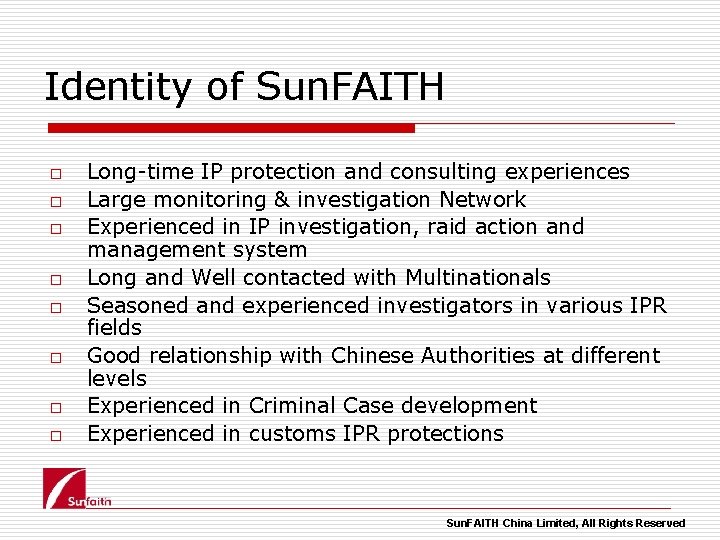 Identity of SunFAITH

□ Long-time IP protection and consulting experiences
□ Large monitoring & investigation Network
□ Experienced in IP investigation, raid action and management system
□ Long and Well contacted with Multinationals
□ Seasoned and experienced investigators in various IPR fields
□ Good relationship with Chinese Authorities at different levels
□ Experienced in Criminal Case development
□ Experienced in customs IPR protections

Sunfaith

SunFAITH China Limited, All Rights Reserved